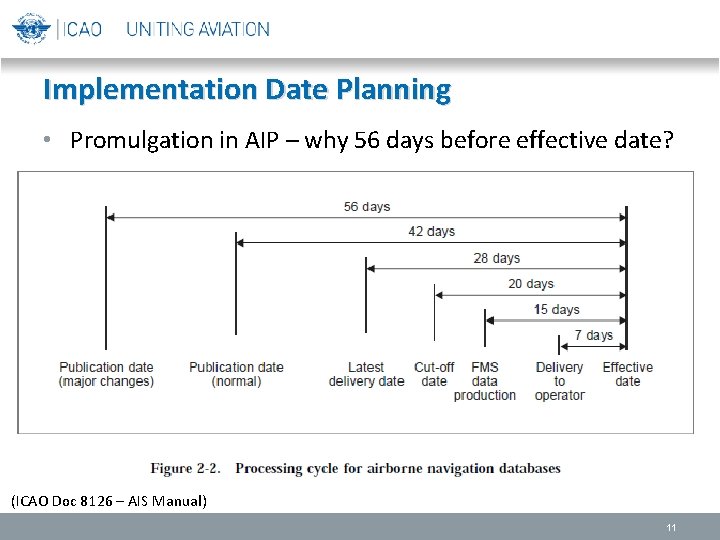 ICAO UNITING AVIATION

Implementation Date Planning

• Promulgation in AIP – why 56 days before effective date?

56 days
42 days
28 days
20 days
15 days
7 days

Publication date (major changes)
Publication date (normal)
Latest delivery date
Cut-off date
FMS data production
Delivery to operator
Effective date

Figure 2-2. Processing cycle for airborne navigation databases

(ICAO Doc 8126 – AIS Manual)

11